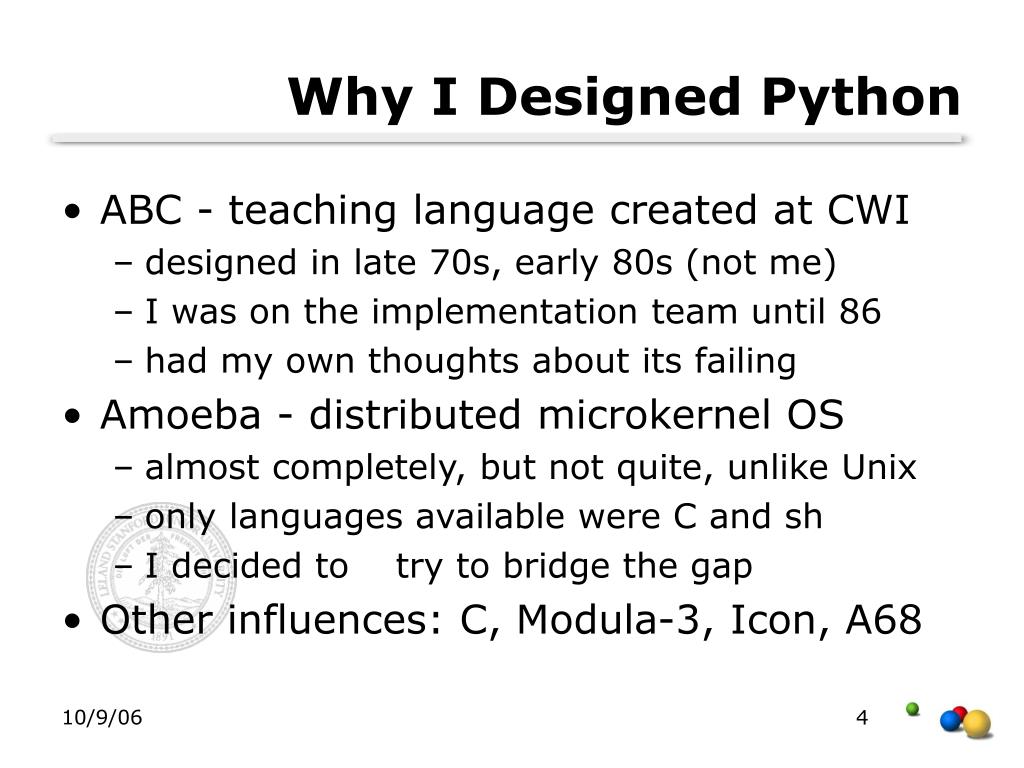 Why I Designed Python

• ABC - teaching language created at CWI
 – designed in late 70s, early 80s (not me)
 – I was on the implementation team until 86
 – had my own thoughts about its failing
• Amoeba - distributed microkernel OS
 – almost completely, but not quite, unlike Unix
 – only languages available were C and sh
 – I decided to try to bridge the gap
• Other influences: C, Modula-3, Icon, A68

10/9/06

4